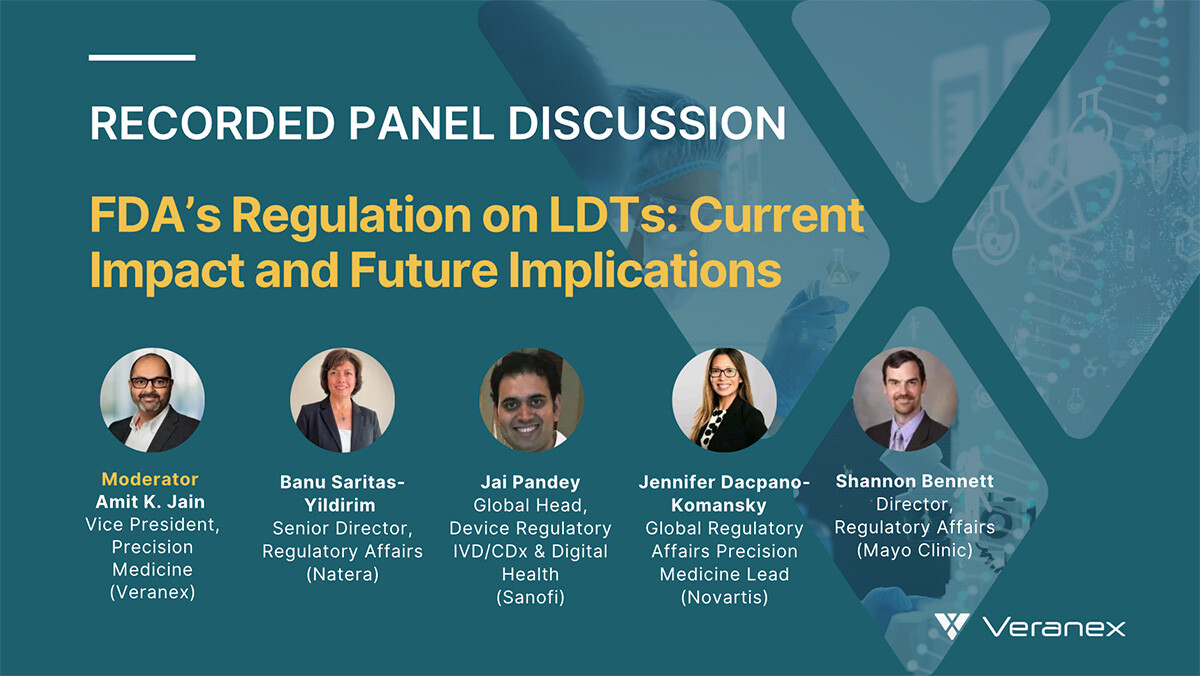 RECORDED PANEL DISCUSSION

FDA's Regulation on LDTs: Current Impact and Future Implications

Moderator
Amit K. Jain
Vice President, Precision Medicine (Veranex)

Banu Saritas-Yildirim
Senior Director, Regulatory Affairs (Natera)

Jai Pandey
Global Head, Device Regulatory IVD/CDx & Digital Health (Sanofi)

Jennifer Dacpano-Komansky
Global Regulatory Affairs Precision Medicine Lead (Novartis)

Shannon Bennett
Director, Regulatory Affairs (Mayo Clinic)

Veranex